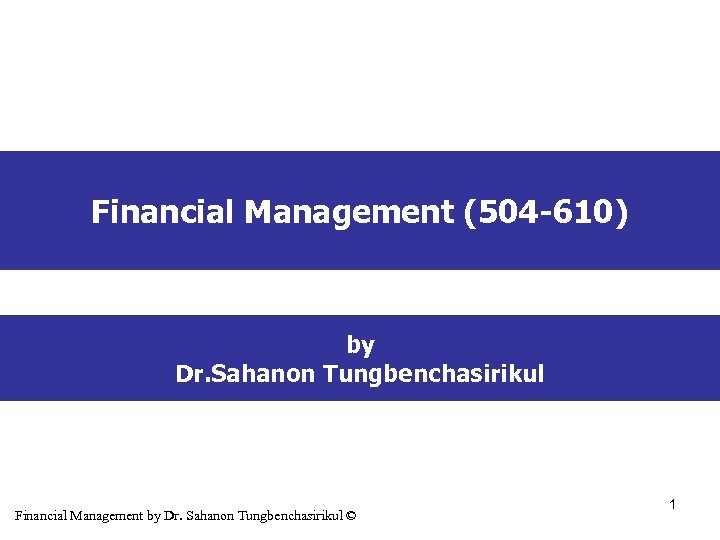 Financial Management (504-610)

by
Dr.Sahanon Tungbenchasirikul

1

Financial Management by Dr. Sahanon Tungbenchasirikul ©